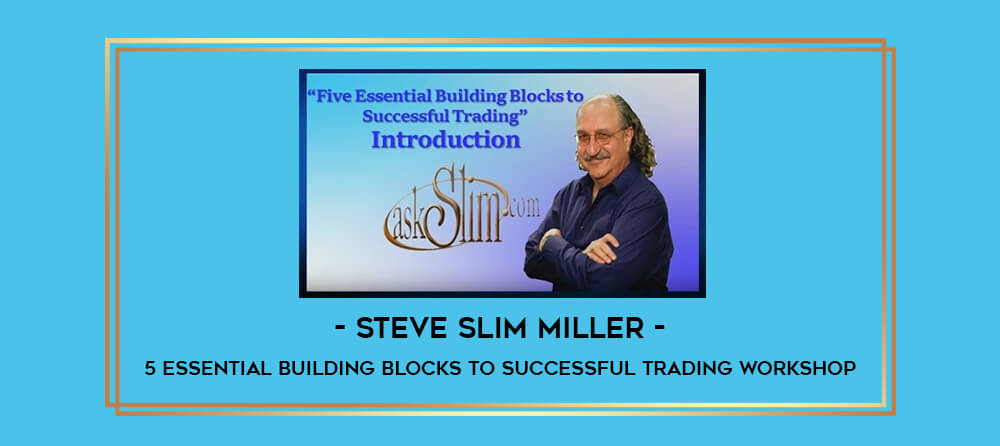 "Five Essential Building Blocks to Successful Trading"
Introduction

askSlim.com

- STEVE SLIM MILLER -
5 ESSENTIAL BUILDING BLOCKS TO SUCCESSFUL TRADING WORKSHOP